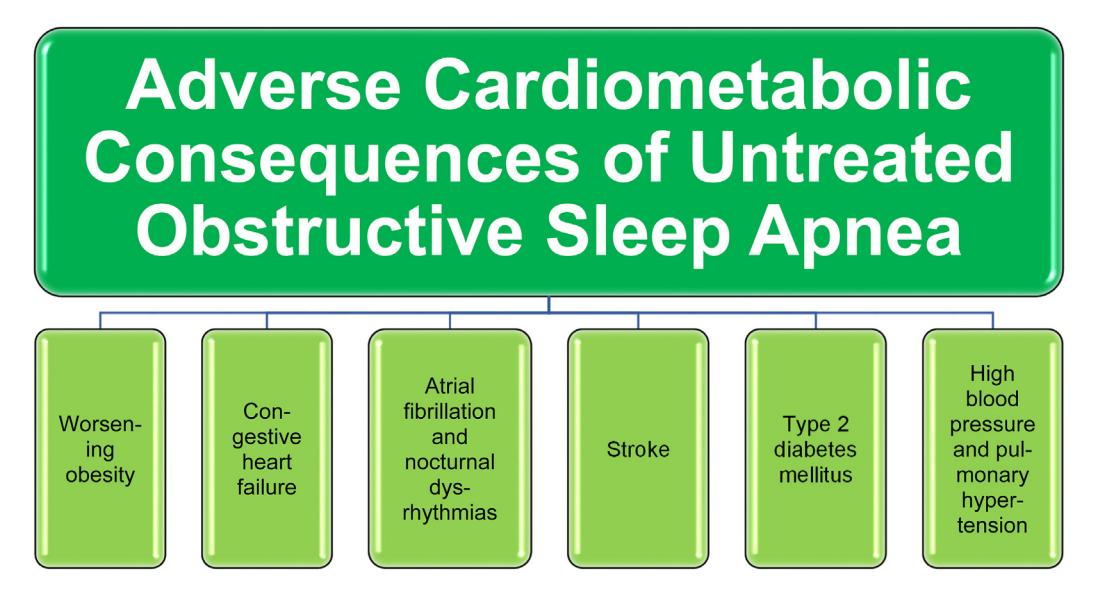 Adverse Cardiometabolic Consequences of Untreated Obstructive Sleep Apnea

Worsening obesity

Congestive heart failure

Atrial fibrillation and nocturnal dysrhythmias

Stroke

Type 2 diabetes mellitus

High blood pressure and pulmonary hypertension